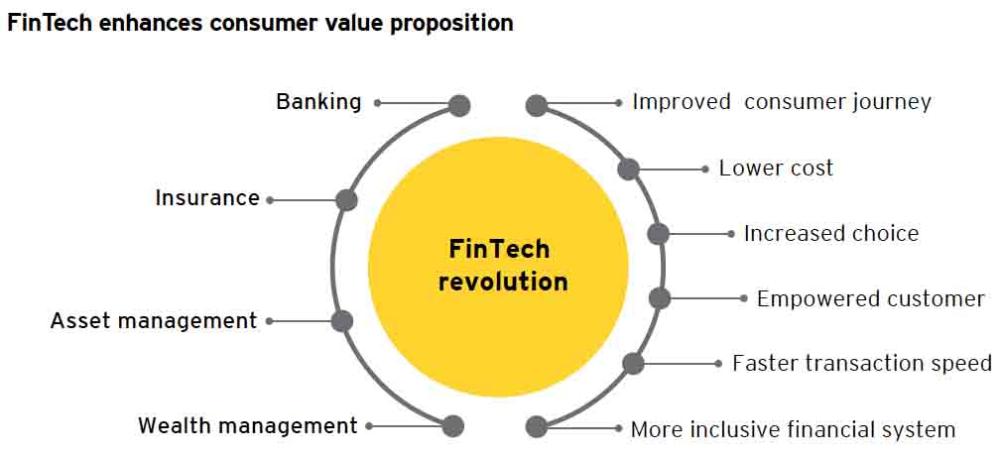 FinTech enhances consumer value proposition

Banking

Insurance

Asset management

Wealth management

FinTech revolution

Improved consumer journey

Lower cost

Increased choice

Empowered customer

Faster transaction speed

More inclusive financial system